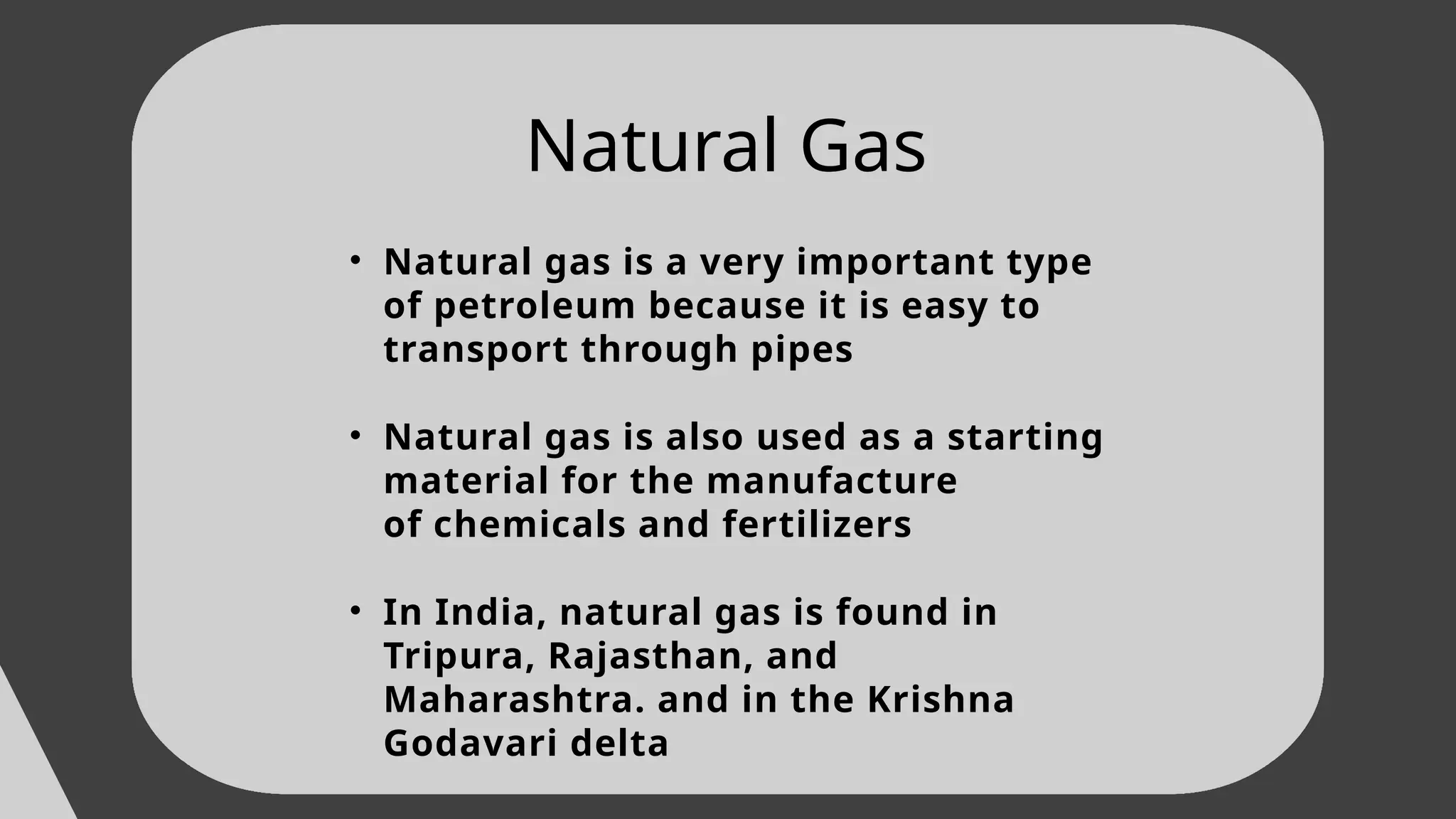 Natural Gas

• Natural gas is a very important type of petroleum because it is easy to transport through pipes

• Natural gas is also used as a starting material for the manufacture of chemicals and fertilizers

• In India, natural gas is found in Tripura, Rajasthan, and Maharashtra. and in the Krishna Godavari delta